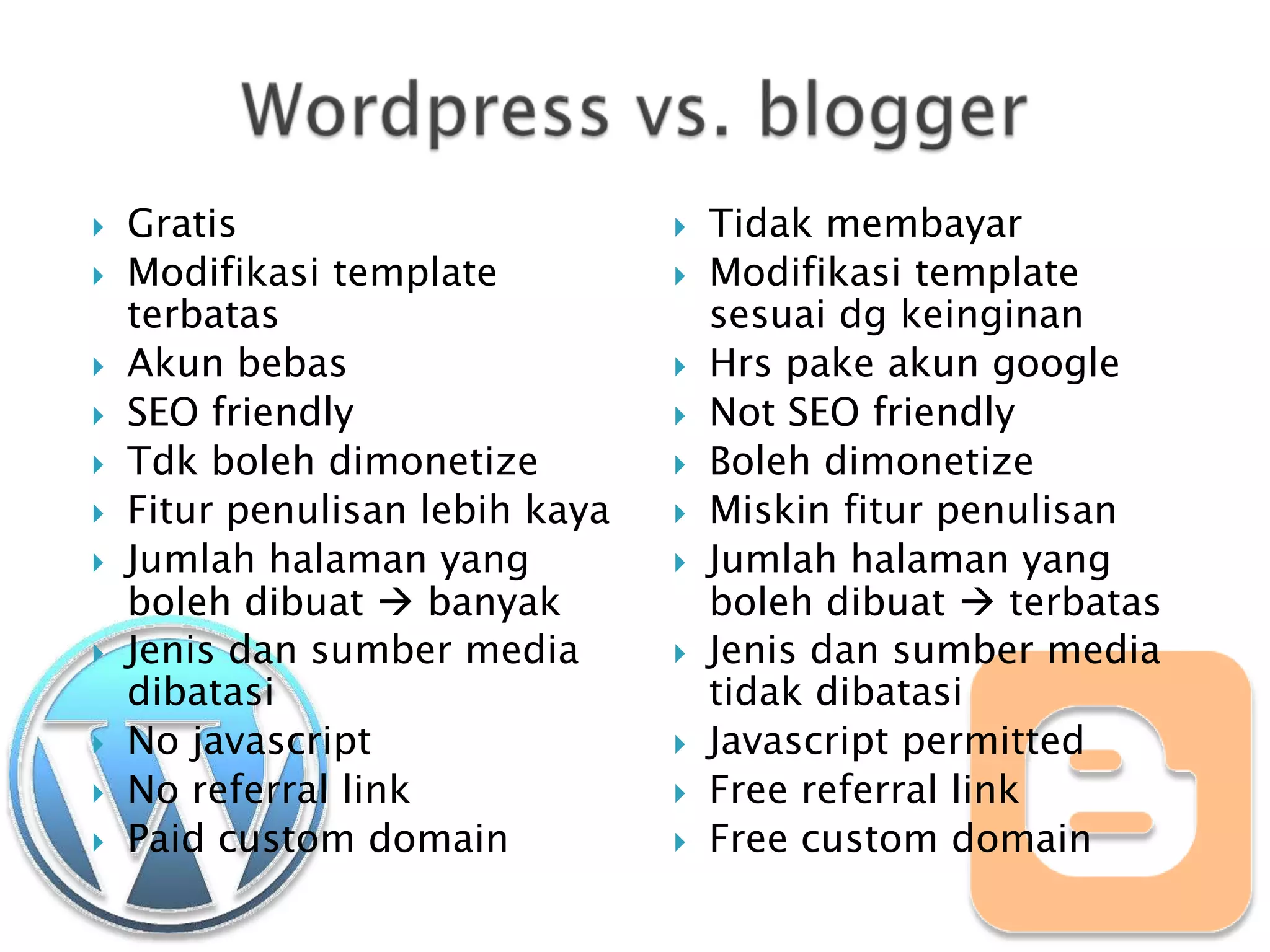 Wordpress vs. blogger

- Gratis
- Modifikasi template terbatas
- Akun bebas
- SEO friendly
- Tdk boleh dimonetize
- Fitur penulisan lebih kaya
- Jumlah halaman yang boleh dibuat → banyak
- Jenis dan sumber media dibatasi
- No javascript
- No referral link
- Paid custom domain

- Tidak membayar
- Modifikasi template sesuai dg keinginan
- Hrs pake akun google
- Not SEO friendly
- Boleh dimonetize
- Miskin fitur penulisan
- Jumlah halaman yang boleh dibuat → terbatas
- Jenis dan sumber media tidak dibatasi
- Javascript permitted
- Free referral link
- Free custom domain